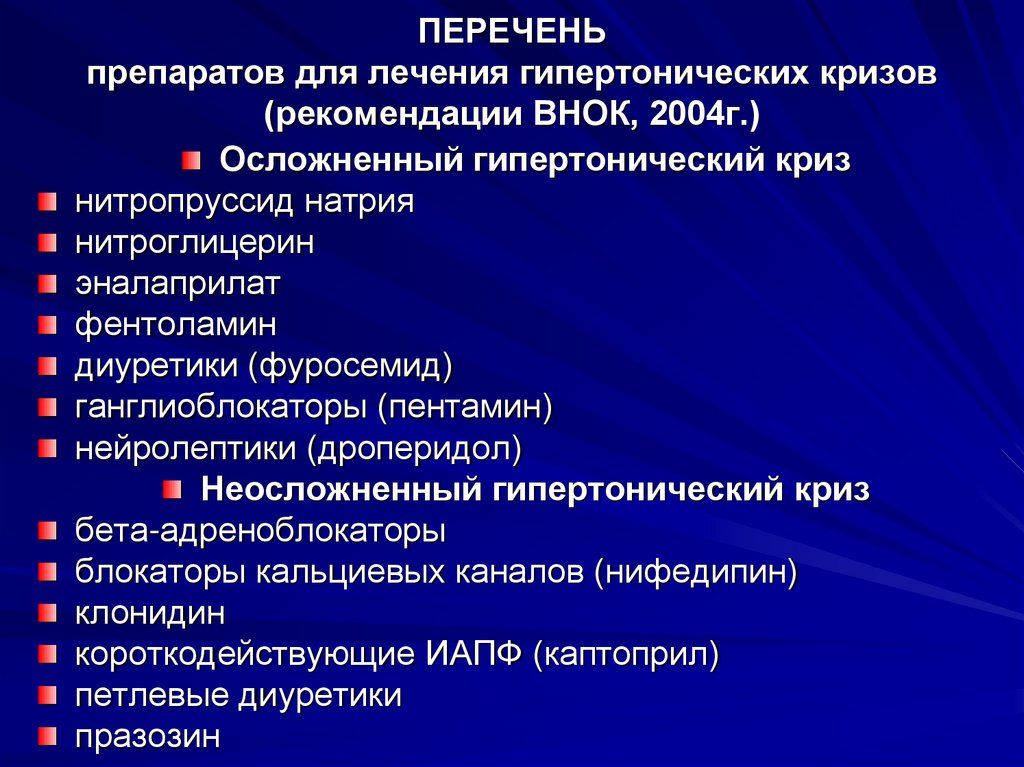 ПЕРЕЧЕНЬ
препаратов для лечения гипертонических кризов (рекомендации ВНОК, 2004г.)

Осложненный гипертонический криз

нитропруссид натрия
нитроглицерин
эналаприлат
фентоламин
диуретики (фуросемид)
ганглиоблокаторы (пентамин)
нейролептики (дроперидол)

Неосложненный гипертонический криз

бета-адреноблокаторы
блокаторы кальциевых каналов (нифедипин)
клонидин
короткодействующие ИАПФ (каптоприл)
петлевые диуретики
празозин